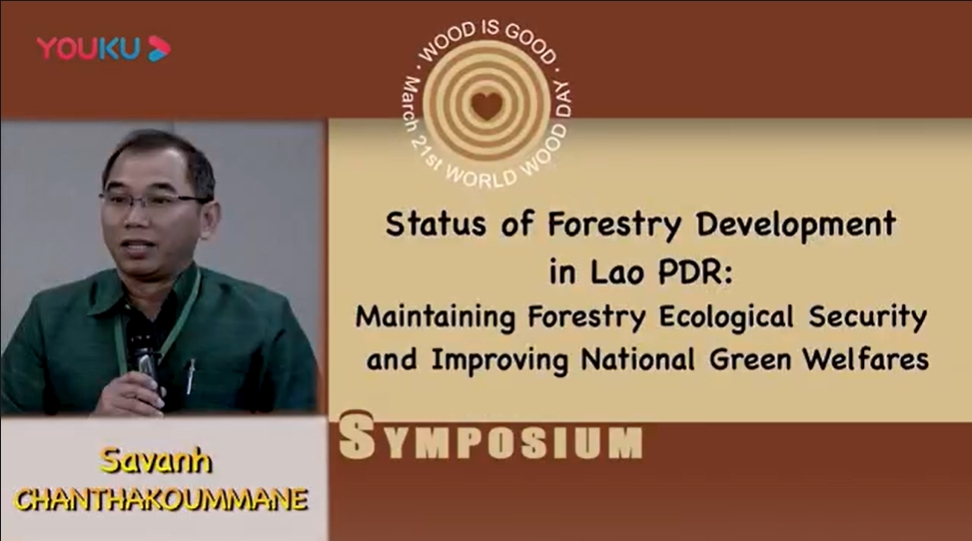 YOUKU

· WOOD IS GOOD ·
March 21st WORLD WOOD DAY

Status of Forestry Development in Lao PDR:
Maintaining Forestry Ecological Security and Improving National Green Welfares

SYMPOSIUM

Savanh
CHANTHAKOUMMANE